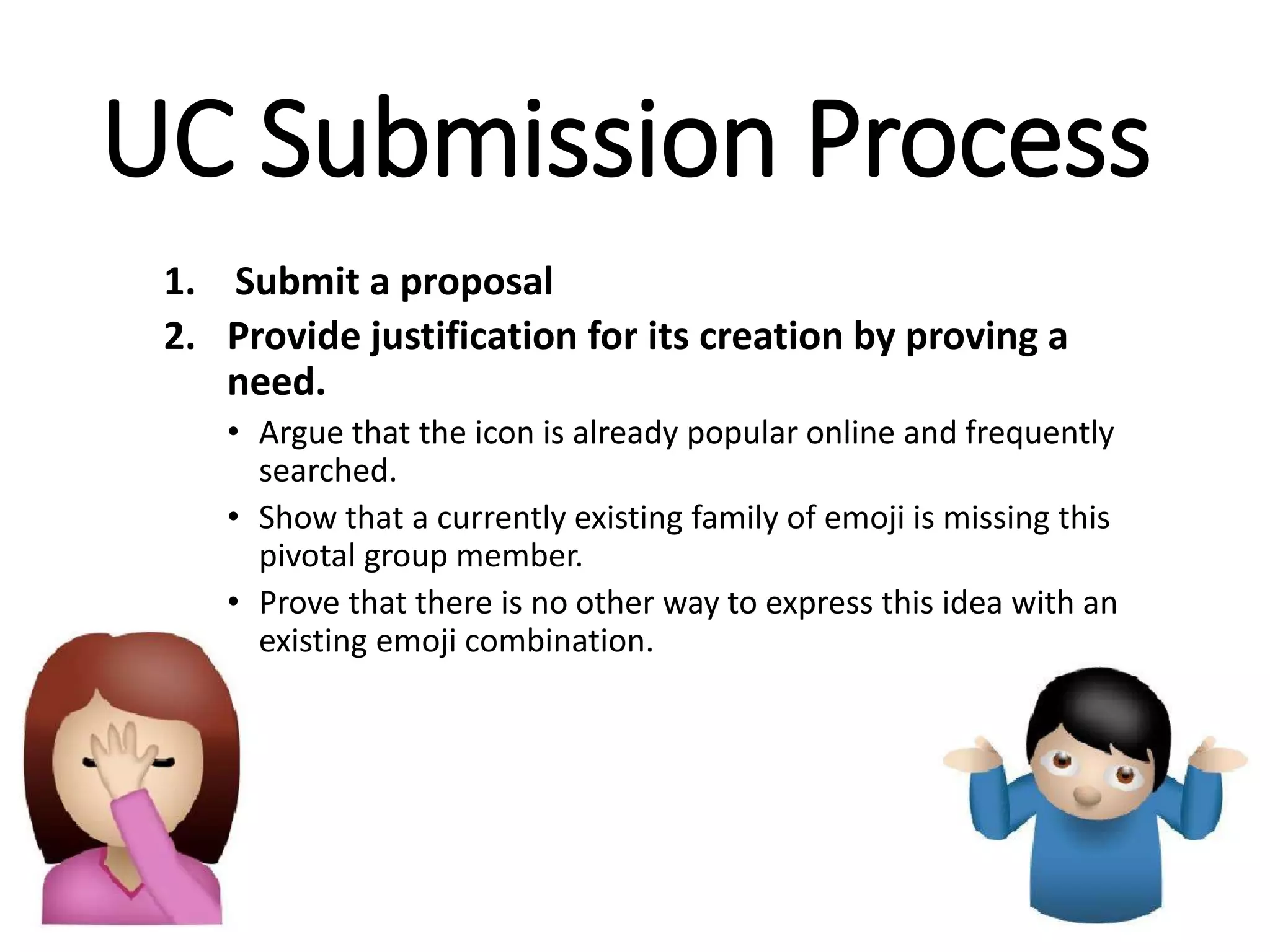 UC Submission Process

1. Submit a proposal
2. Provide justification for its creation by proving a need.
• Argue that the icon is already popular online and frequently searched.
• Show that a currently existing family of emoji is missing this pivotal group member.
• Prove that there is no other way to express this idea with an existing emoji combination.